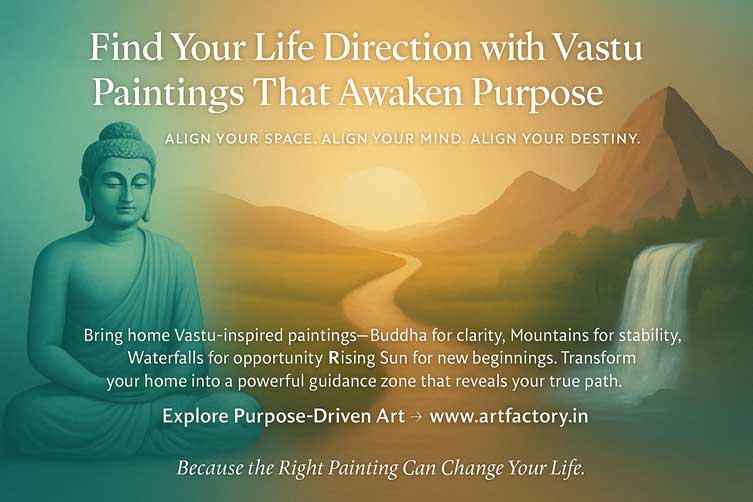 Find Your Life Direction with Vastu Paintings That Awaken Purpose

ALIGN YOUR SPACE. ALIGN YOUR MIND. ALIGN YOUR DESTINY.

Bring home Vastu-inspired paintings—Buddha for clarity, Mountains for stability, Waterfalls for opportunity Rising Sun for new beginnings. Transform your home into a powerful guidance zone that reveals your true path.

Explore Purpose-Driven Art → www.artfactory.in

Because the Right Painting Can Change Your Life.